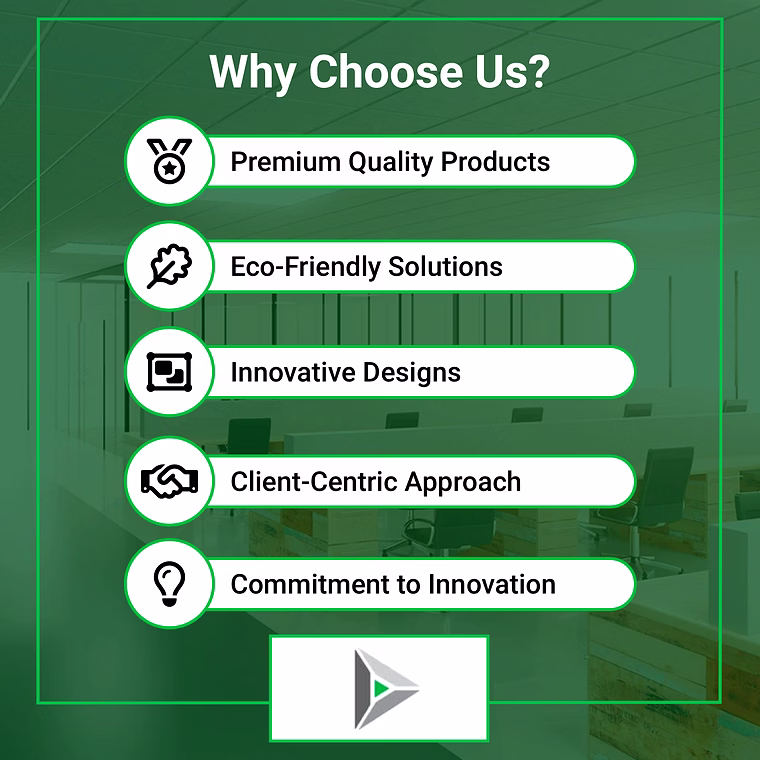 Why Choose Us?

Premium Quality Products

Eco-Friendly Solutions

Innovative Designs

Client-Centric Approach

Commitment to Innovation